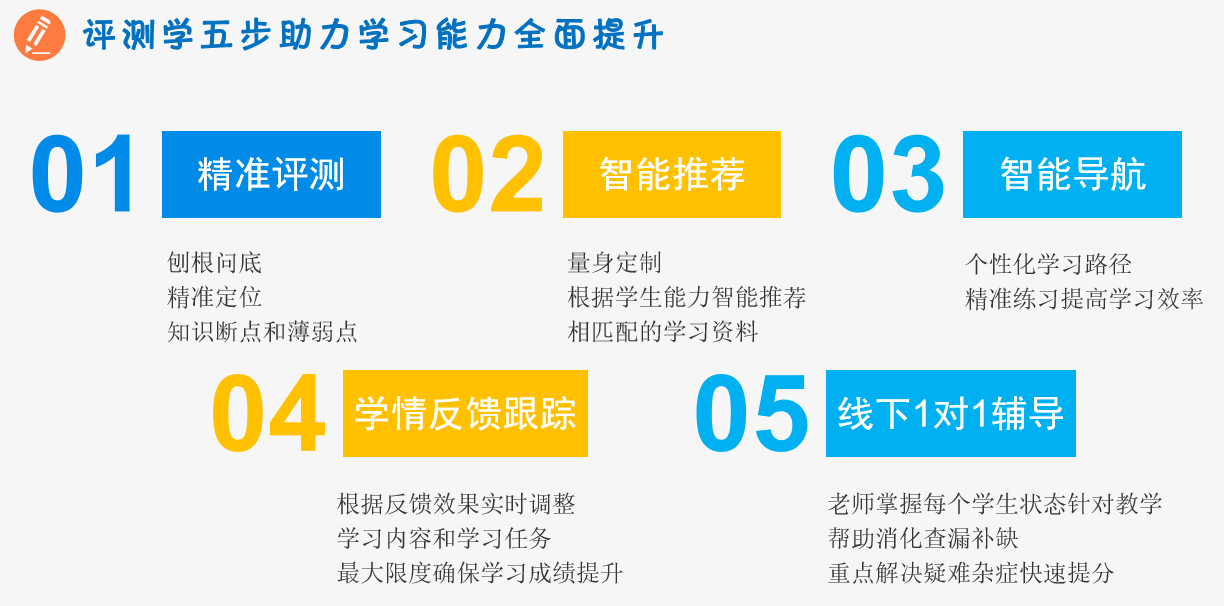 评测学五步助力学习能力全面提升

01 精准评测

刨根问底
精准定位
知识断点和薄弱点

02 智能推荐

量身定制
根据学生能力智能推荐
相匹配的学习资料

03 智能导航

个性化学习路径
精准练习提高学习效率

04 学情反馈跟踪

根据反馈效果实时调整
学习内容和学习任务
最大限度确保学习成绩提升

05 线下1对1辅导

老师掌握每个学生状态针对教学
帮助消化查漏补缺
重点解决疑难杂症快速提分